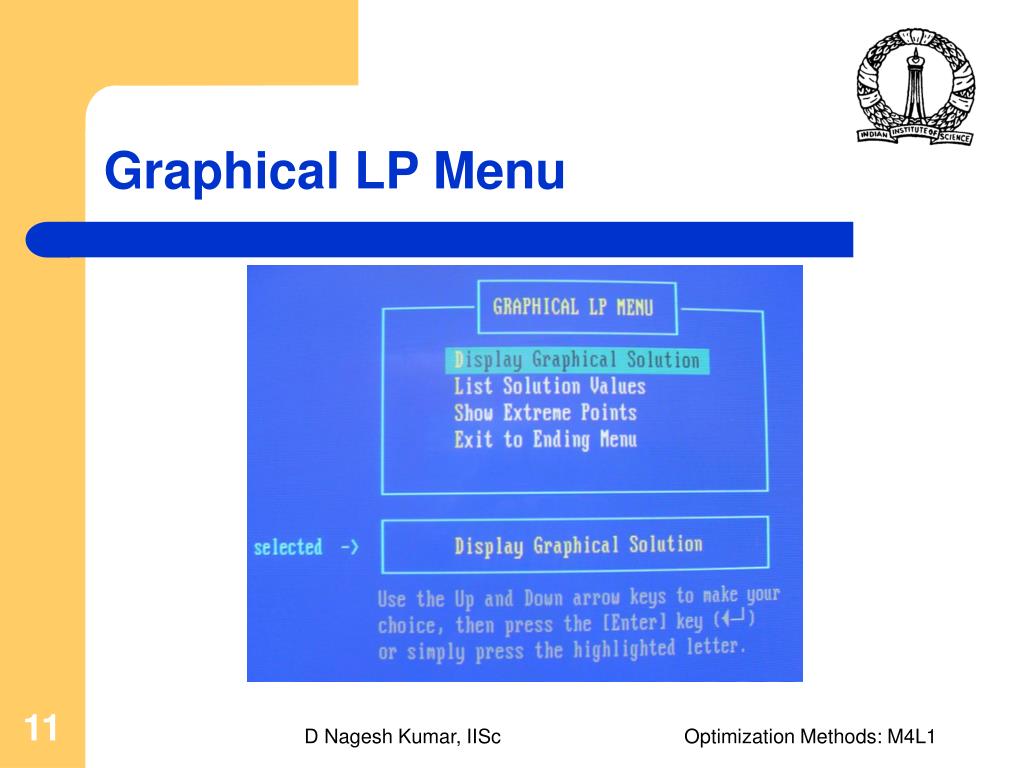 INDIAN INSTITUTE OF SCIENCE

Graphical LP Menu

GRAPHICAL LP MENU

Display Graphical Solution
List Solution Values
Show Extreme Points
Exit to Ending Menu

selected ->

Display Graphical Solution

Use the Up and Down arrow keys to make your choice, then press the [Enter] key (↵) or simply press the highlighted letter.

11

D Nagesh Kumar, IISc

Optimization Methods: M4L1